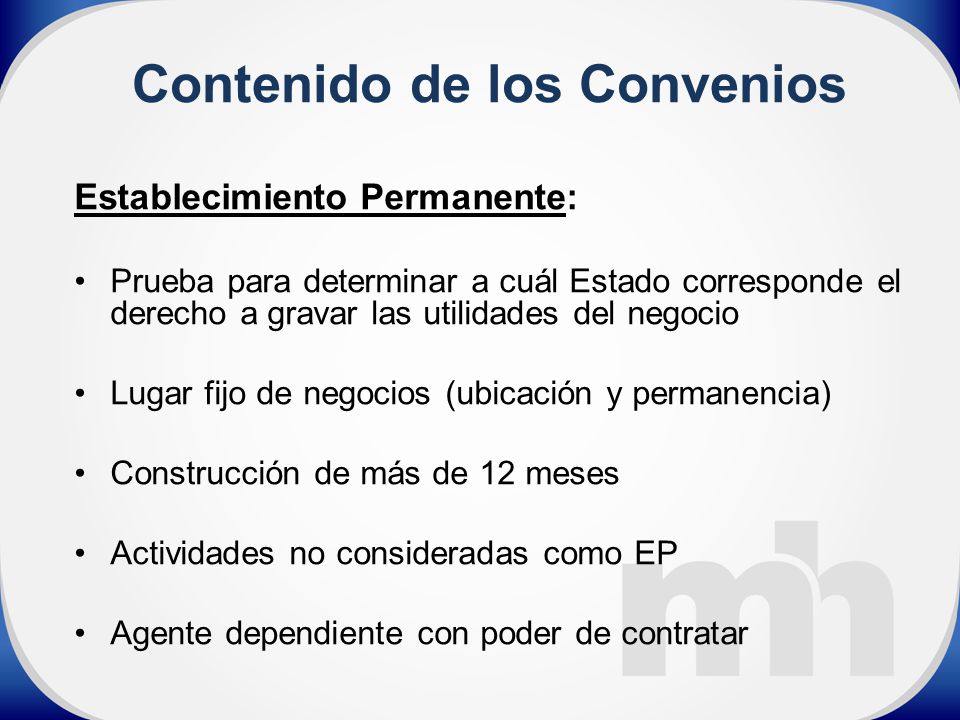 Contenido de los Convenios

Establecimiento Permanente:

• Prueba para determinar a cuál Estado corresponde el derecho a gravar las utilidades del negocio

• Lugar fijo de negocios (ubicación y permanencia)

• Construcción de más de 12 meses

• Actividades no consideradas como EP

• Agente dependiente con poder de contratar

mh